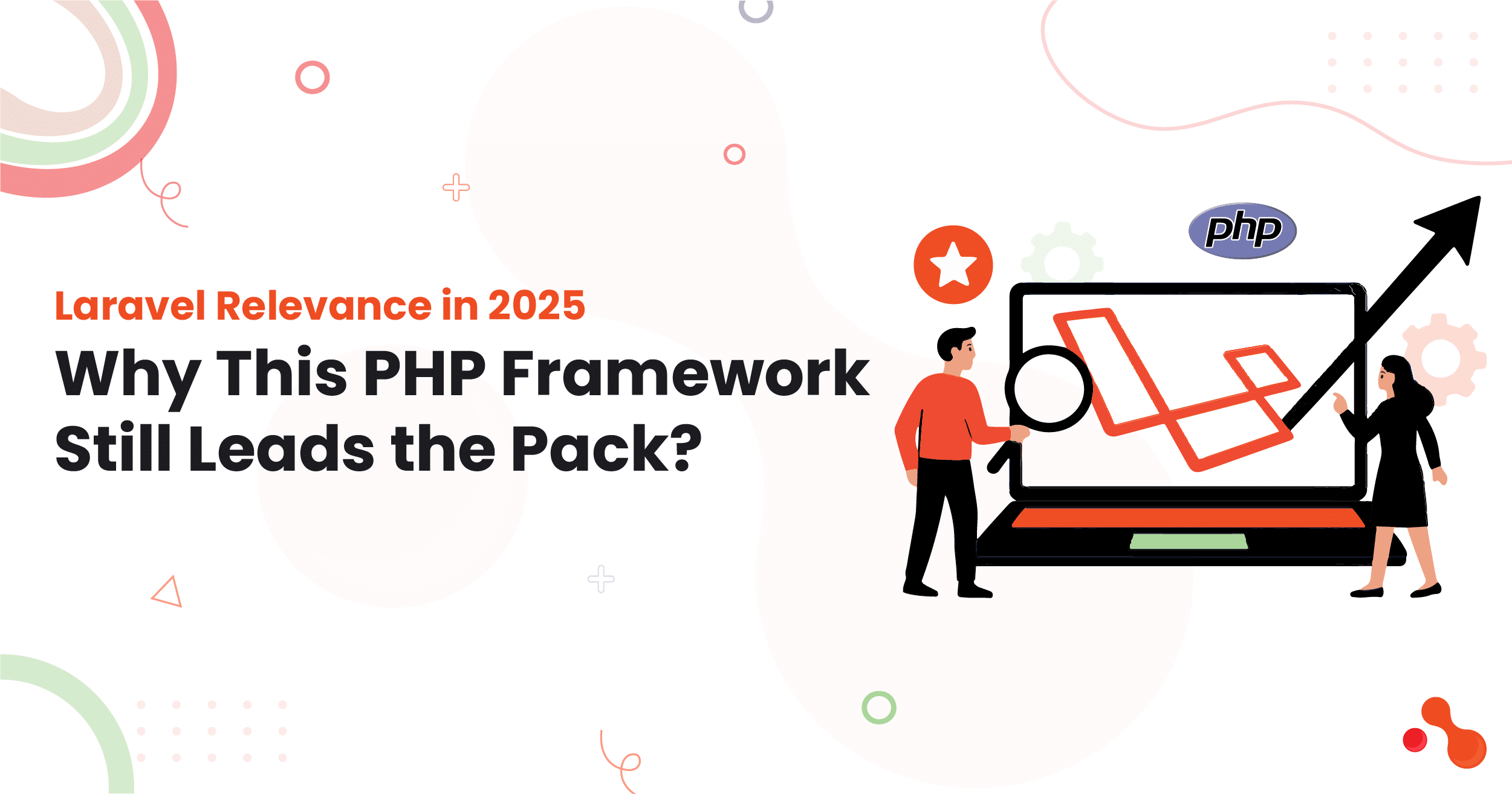 Laravel Relevance in 2025

Why This PHP Framework Still Leads the Pack?

php